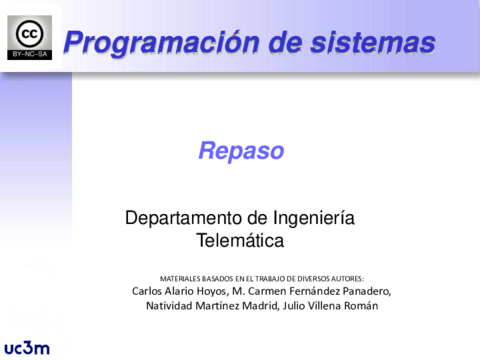 cc
BY-NC-SA

Programación de sistemas

Repaso

Departamento de Ingeniería Telemática

MATERIALES BASADOS EN EL TRABAJO DE DIVERSOS AUTORES:
Carlos Alario Hoyos, M. Carmen Fernández Panadero, Natividad Martínez Madrid, Julio Villena Román

uc3m